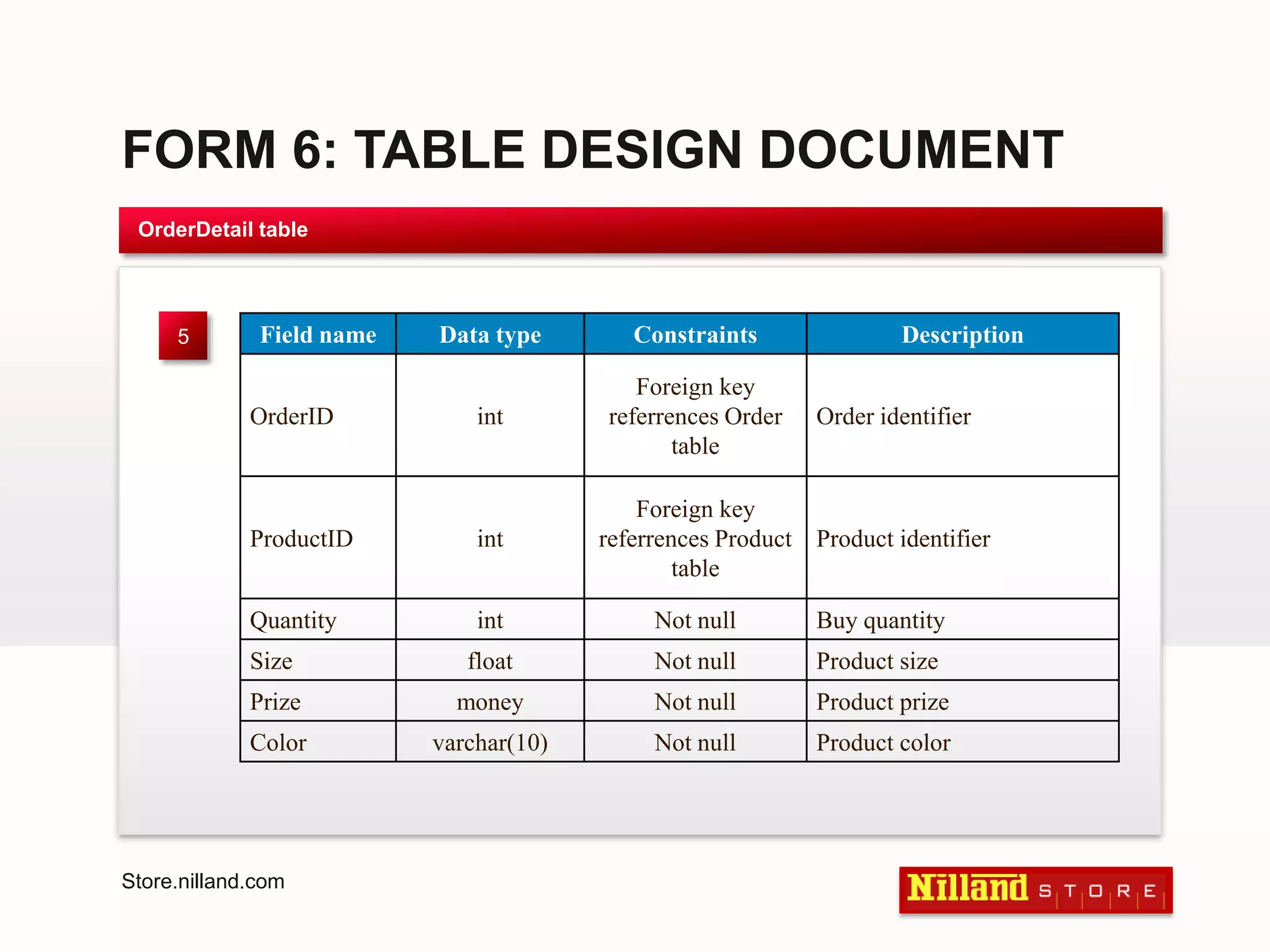 FORM 6: TABLE DESIGN DOCUMENT

OrderDetail table

5

| Field name | Data type | Constraints | Description |
|---|---|---|---|
| OrderID | int | Foreign key referrences Order table | Order identifier |
| ProductID | int | Foreign key referrences Product table | Product identifier |
| Quantity | int | Not null | Buy quantity |
| Size | float | Not null | Product size |
| Prize | money | Not null | Product prize |
| Color | varchar(10) | Not null | Product color |

Store.nilland.com

Nilland STORE